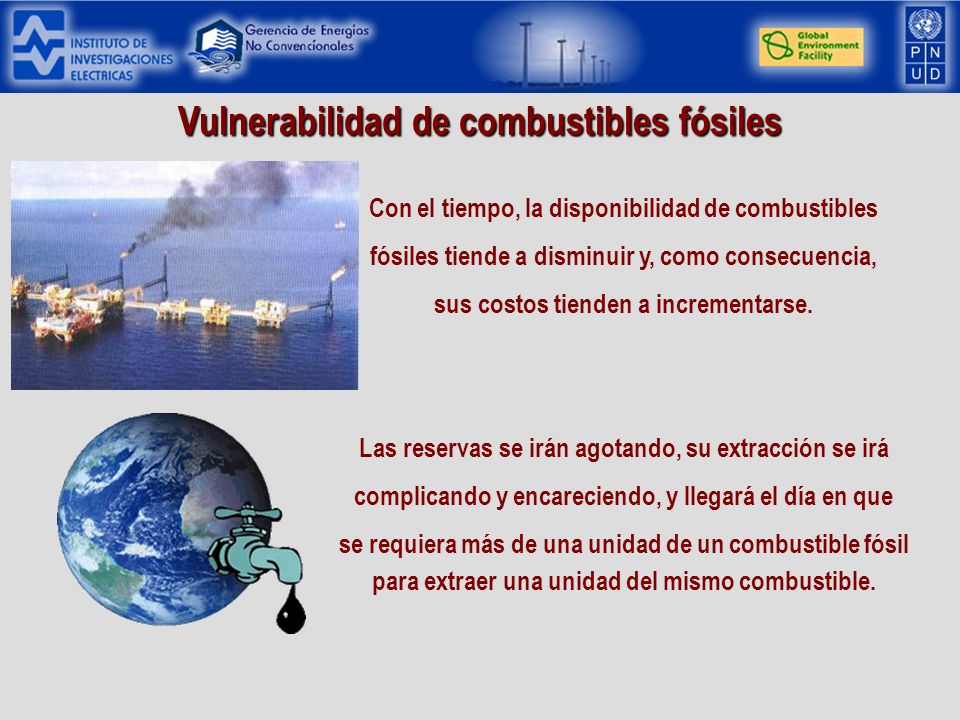 INSTITUTO DE INVESTIGACIONES ELECTRICAS

Gerencia de Energías No Convencionales

Global Environment Facility

P N U D

Vulnerabilidad de combustibles fósiles

Con el tiempo, la disponibilidad de combustibles fósiles tiende a disminuir y, como consecuencia, sus costos tienden a incrementarse.

Las reservas se irán agotando, su extracción se irá complicando y encareciendo, y llegará el día en que se requiera más de una unidad de un combustible fósil para extraer una unidad del mismo combustible.